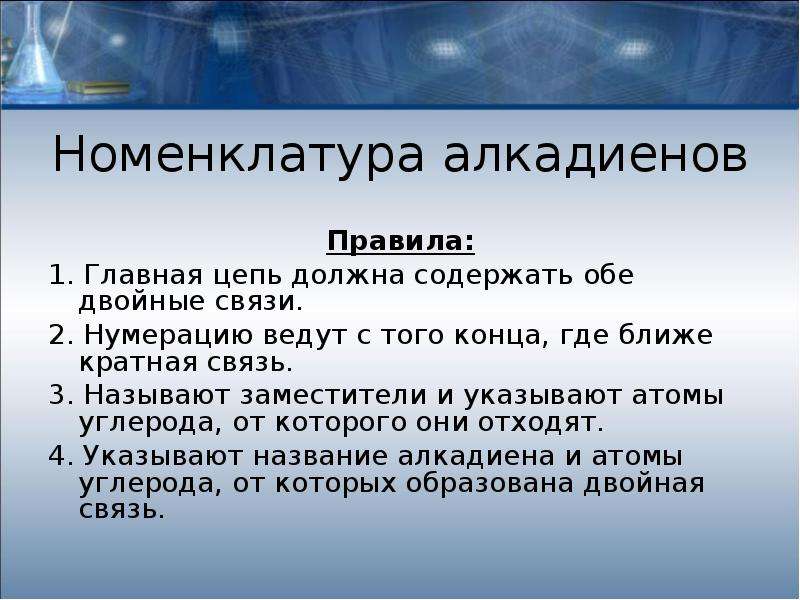 Номенклатура алкадиенов

Правила:

1. Главная цепь должна содержать обе двойные связи.

2. Нумерацию ведут с того конца, где ближе кратная связь.

3. Называют заместители и указывают атомы углерода, от которого они отходят.

4. Указывают название алкадиена и атомы углерода, от которых образована двойная связь.